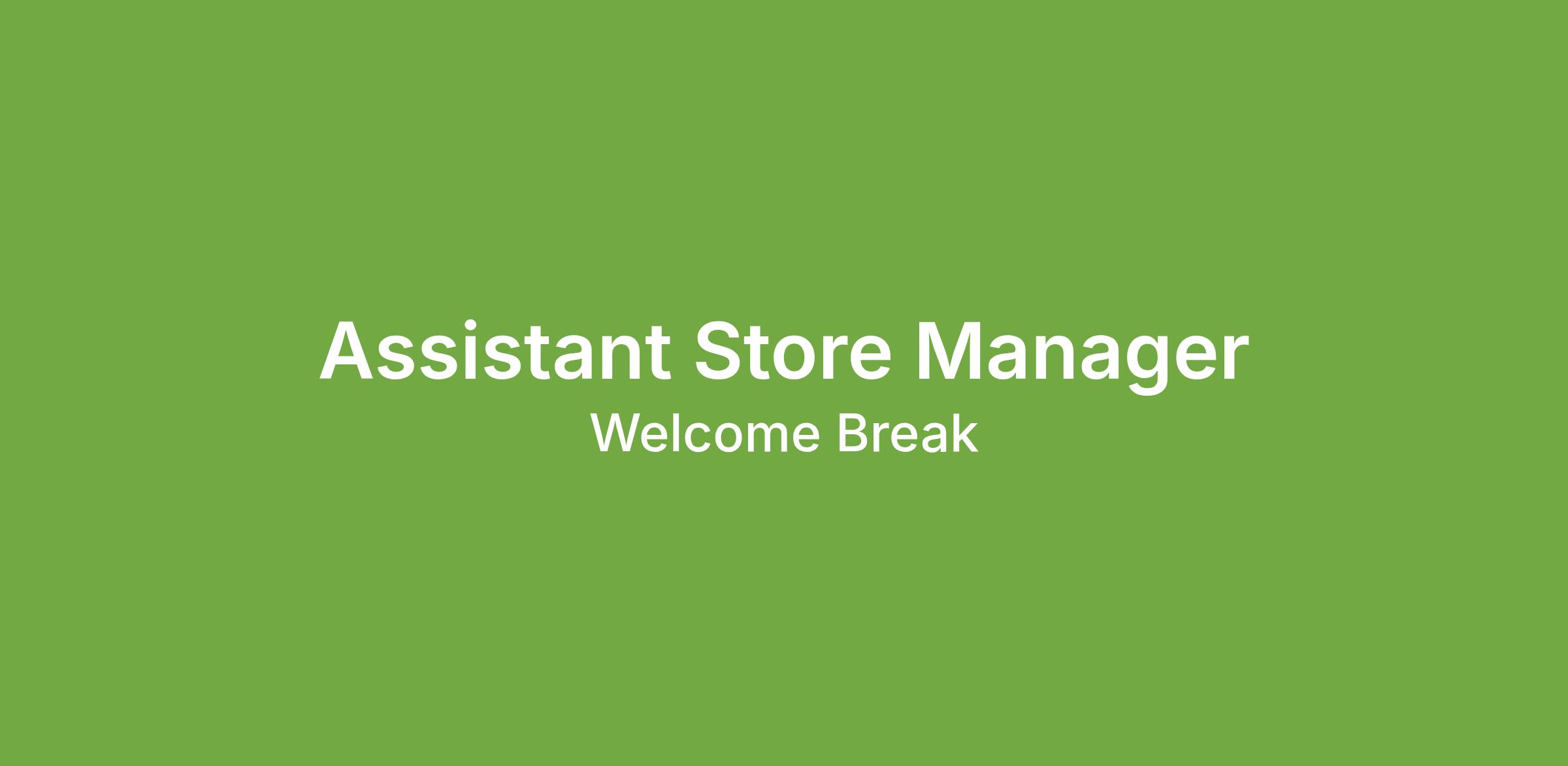 Assistant Store Manager
Welcome Break